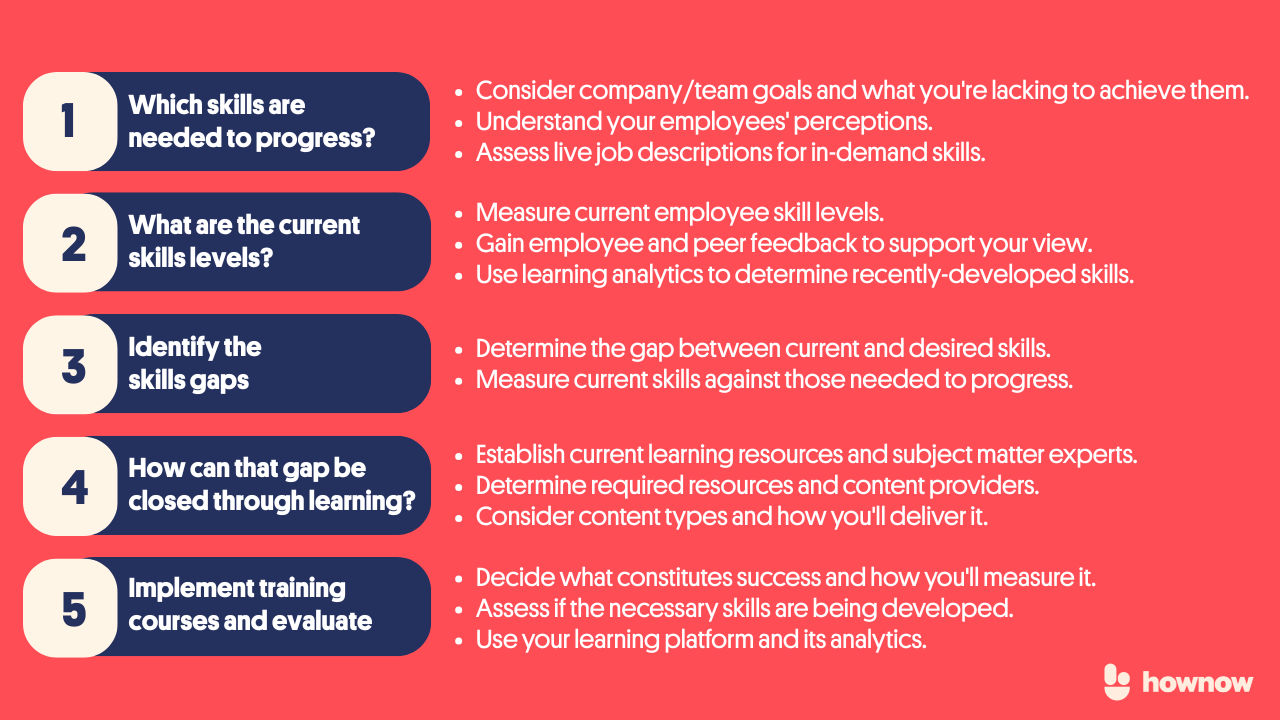 1 Which skills are needed to progress?

- Consider company/team goals and what you're lacking to achieve them.
- Understand your employees' perceptions.
- Assess live job descriptions for in-demand skills.

2 What are the current skills levels?

- Measure current employee skill levels.
- Gain employee and peer feedback to support your view.
- Use learning analytics to determine recently-developed skills.

3 Identify the skills gaps

- Determine the gap between current and desired skills.
- Measure current skills against those needed to progress.

4 How can that gap be closed through learning?

- Establish current learning resources and subject matter experts.
- Determine required resources and content providers.
- Consider content types and how you'll deliver it.

5 Implement training courses and evaluate

- Decide what constitutes success and how you'll measure it.
- Assess if the necessary skills are being developed.
- Use your learning platform and its analytics.

hownow